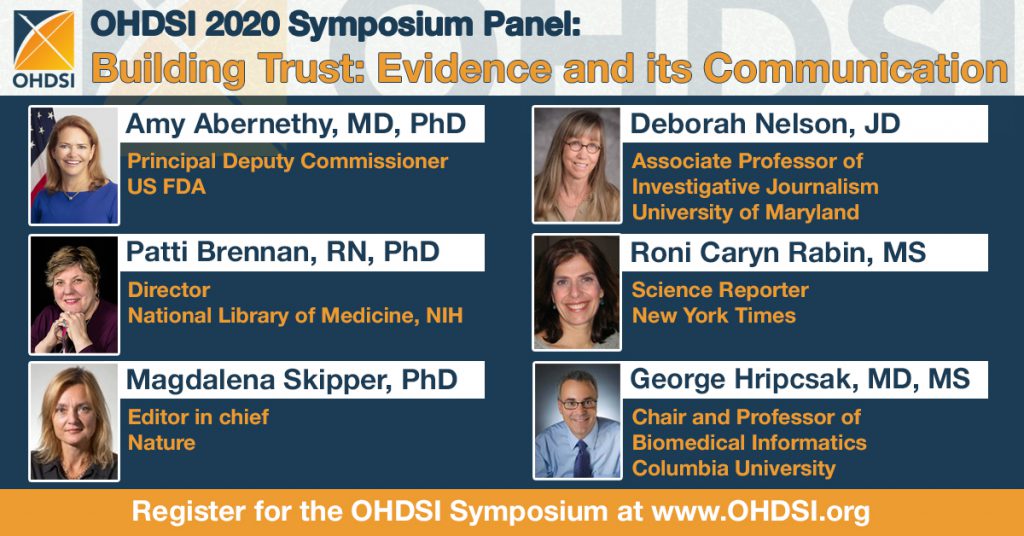 OHDSI

OHDSI 2020 Symposium Panel:
Building Trust: Evidence and its Communication

Amy Abernethy, MD, PhD
Principal Deputy Commissioner
US FDA

Patti Brennan, RN, PhD
Director
National Library of Medicine, NIH

Magdalena Skipper, PhD
Editor in chief
Nature

Deborah Nelson, JD
Associate Professor of Investigative Journalism
University of Maryland

Roni Caryn Rabin, MS
Science Reporter
New York Times

George Hripcsak, MD, MS
Chair and Professor of Biomedical Informatics
Columbia University

Register for the OHDSI Symposium at www.OHDSI.org